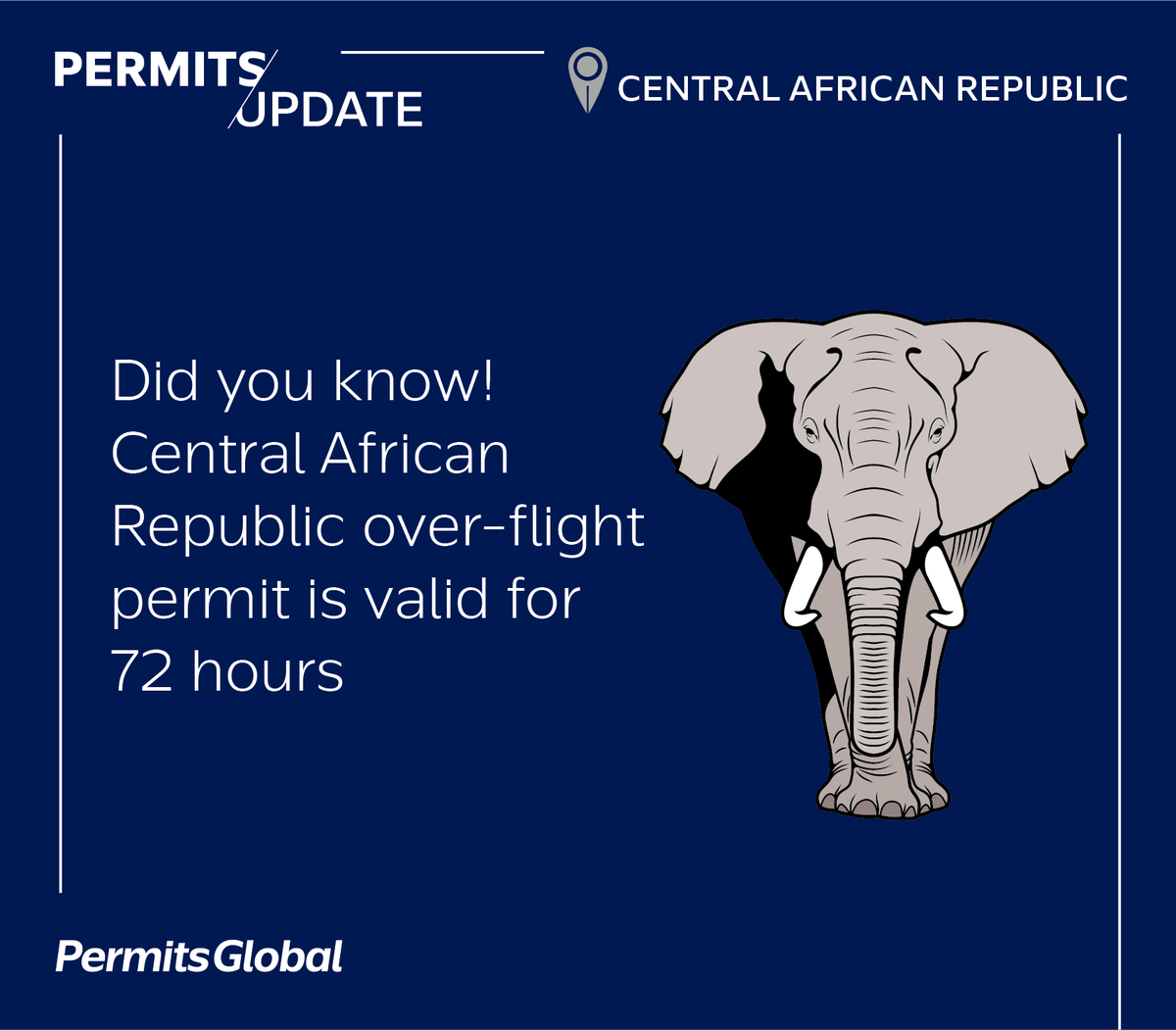 PERMITS UPDATE

CENTRAL AFRICAN REPUBLIC

Did you know! Central African Republic over-flight permit is valid for 72 hours

PermitsGlobal